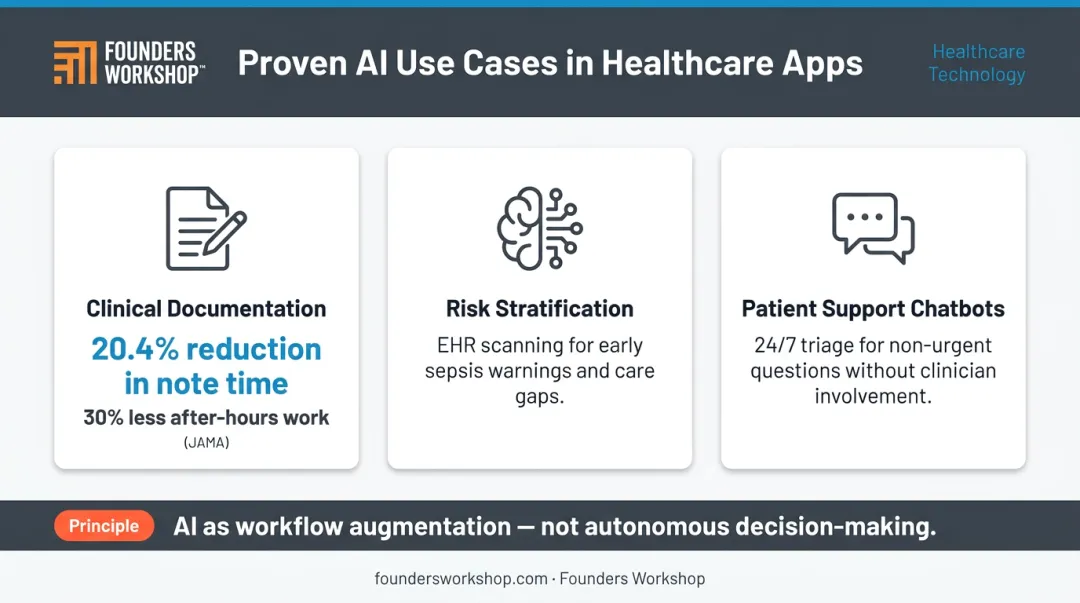 FOUNDERS WORKSHOP™

Proven AI Use Cases in Healthcare Apps

Healthcare Technology

Clinical Documentation

20.4% reduction in note time

30% less after-hours work

(JAMA)

Risk Stratification

EHR scanning for early sepsis warnings and care gaps.

Patient Support Chatbots

24/7 triage for non-urgent questions without clinician involvement.

Principle

AI as workflow augmentation — not autonomous decision-making.

foundersworkshop.com · Founders Workshop